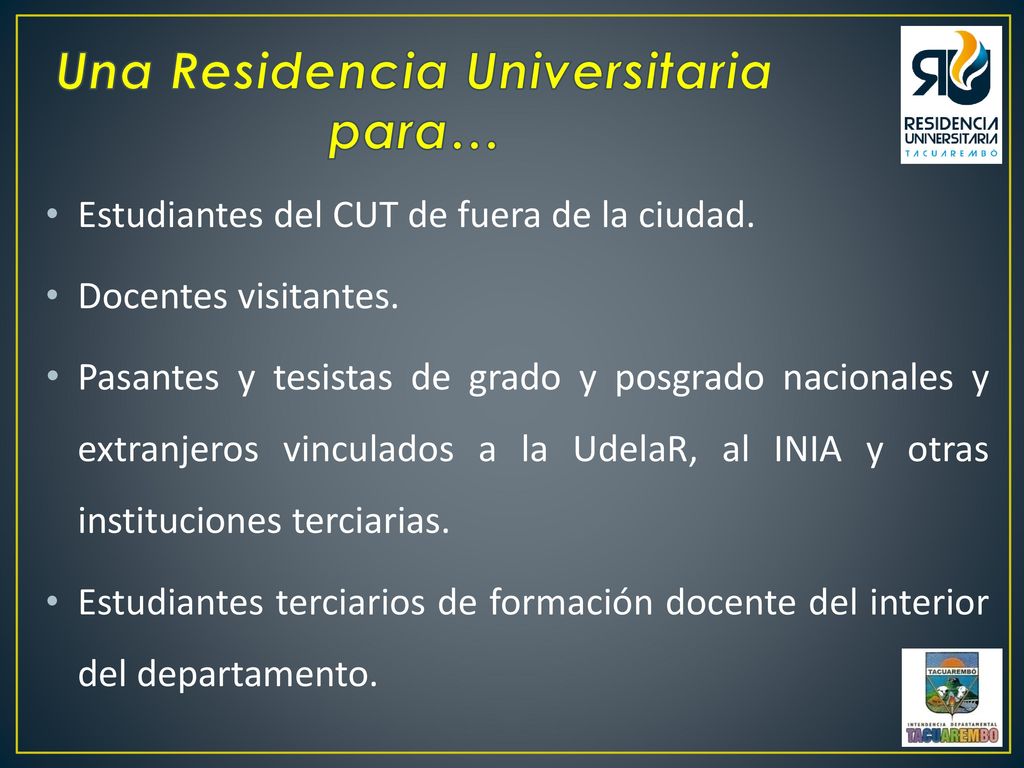 Una Residencia Universitaria para…

RU
RESIDENCIA UNIVERSITARIA
TACUAREMBO

• Estudiantes del CUT de fuera de la ciudad.

• Docentes visitantes.

• Pasantes y tesistas de grado y posgrado nacionales y extranjeros vinculados a la UdelaR, al INIA y otras instituciones terciarias.

• Estudiantes terciarios de formación docente del interior del departamento.

TACUAREMBÓ
INTENDENCIA DEPARTAMENTAL
TACUAREMBO